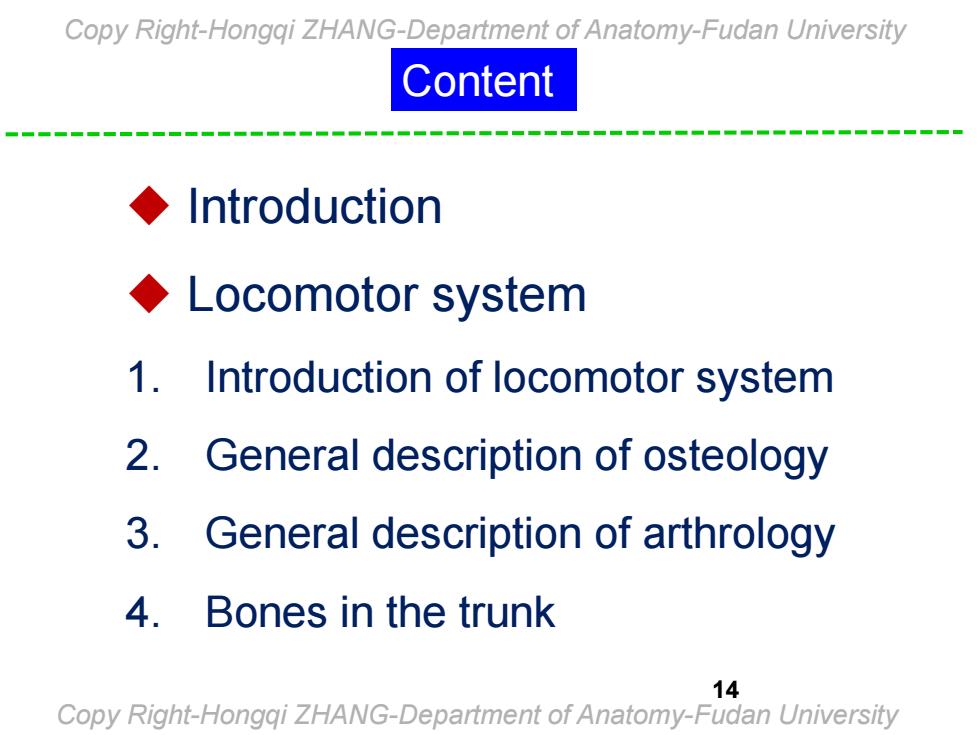 Copy Right-Hongqi ZHANG-Department of Anatomy-Fudan University

Content

◆ Introduction

◆ Locomotor system

1. Introduction of locomotor system
2. General description of osteology
3. General description of arthrology
4. Bones in the trunk

14

Copy Right-Hongqi ZHANG-Department of Anatomy-Fudan University